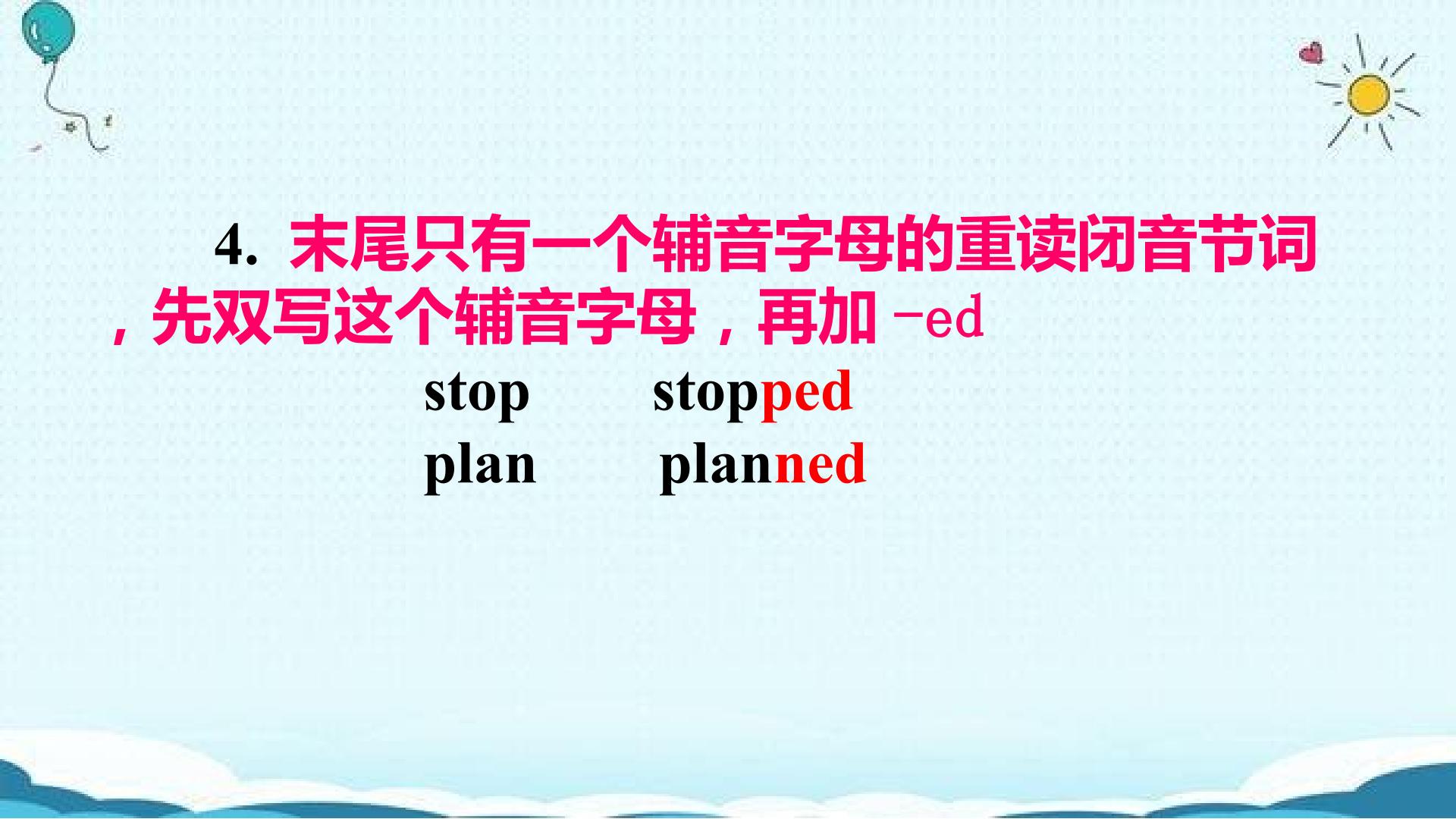 4. 末尾只有一个辅音字母的重读闭音节词，先双写这个辅音字母，再加 -ed

stop stopped
plan planned